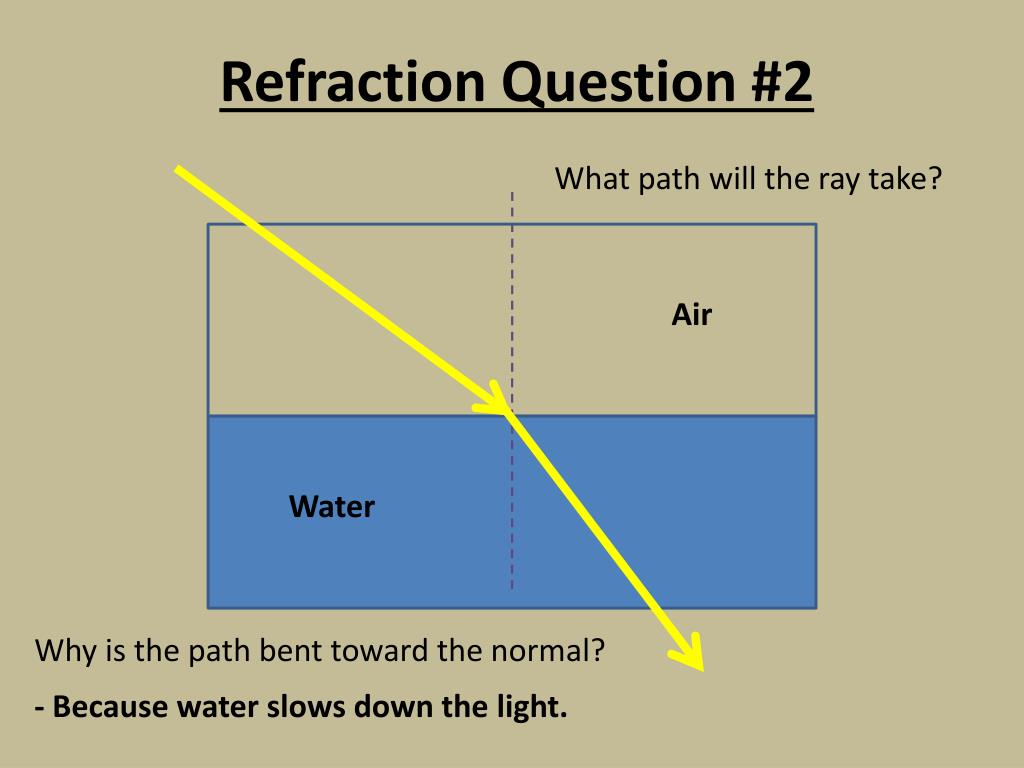 Refraction Question #2

What path will the ray take?

Air

Water

Why is the path bent toward the normal?

- Because water slows down the light.